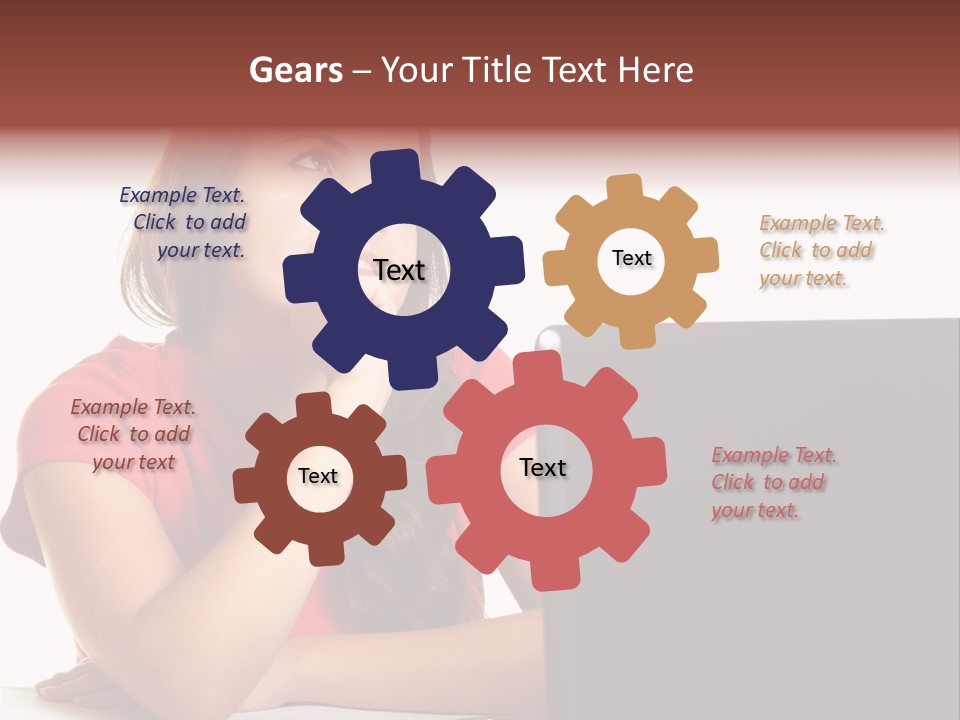 Gears – Your Title Text Here

Example Text. Click to add your text.

Text

Text

Example Text. Click to add your text.

Example Text. Click to add your text

Text

Text

Example Text. Click to add your text.